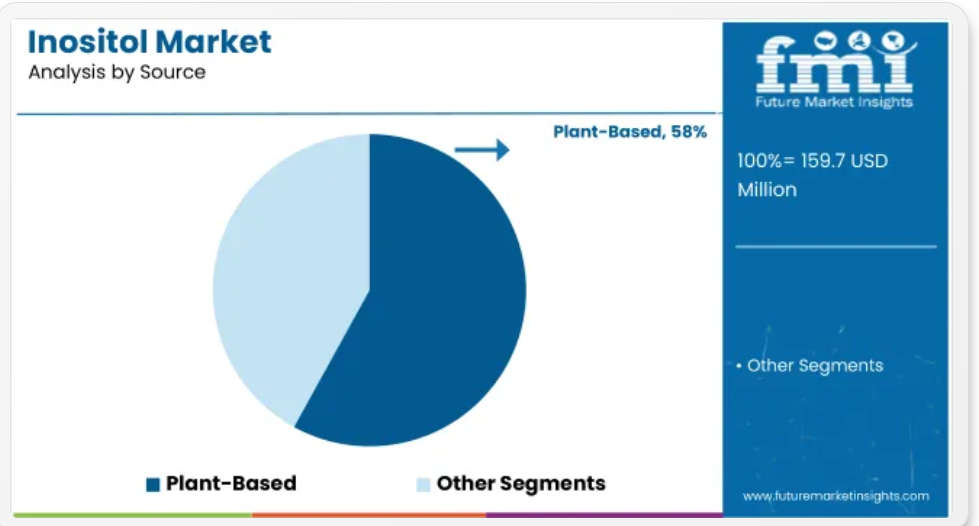 Inositol Market
Analysis by Source

Plant-Based, 58%

Plant-Based
Other Segments

fmi
Future Market Insights

100%= 159.7 USD Million

• Other Segments

www.futuremarketinsights.com